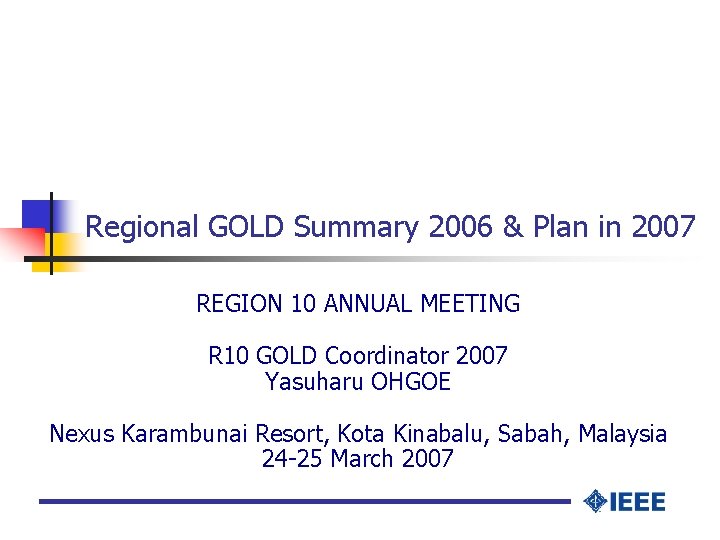 Regional GOLD Summary 2006 & Plan in 2007

REGION 10 ANNUAL MEETING

R10 GOLD Coordinator 2007
Yasuharu OHGOE

Nexus Karambunai Resort, Kota Kinabalu, Sabah, Malaysia
24-25 March 2007

IEEE